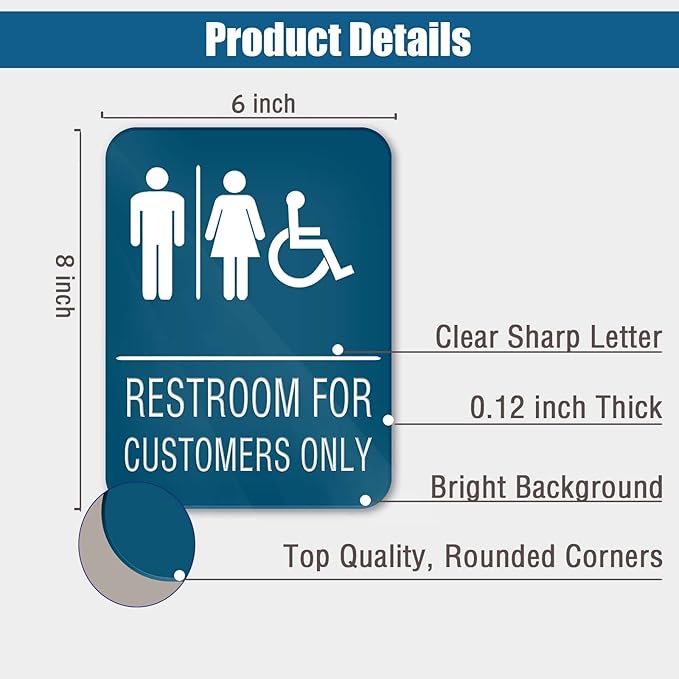 Product Details

6 inch

8 inch

RESTROOM FOR CUSTOMERS ONLY

Clear Sharp Letter

0.12 inch Thick

Bright Background

Top Quality, Rounded Corners